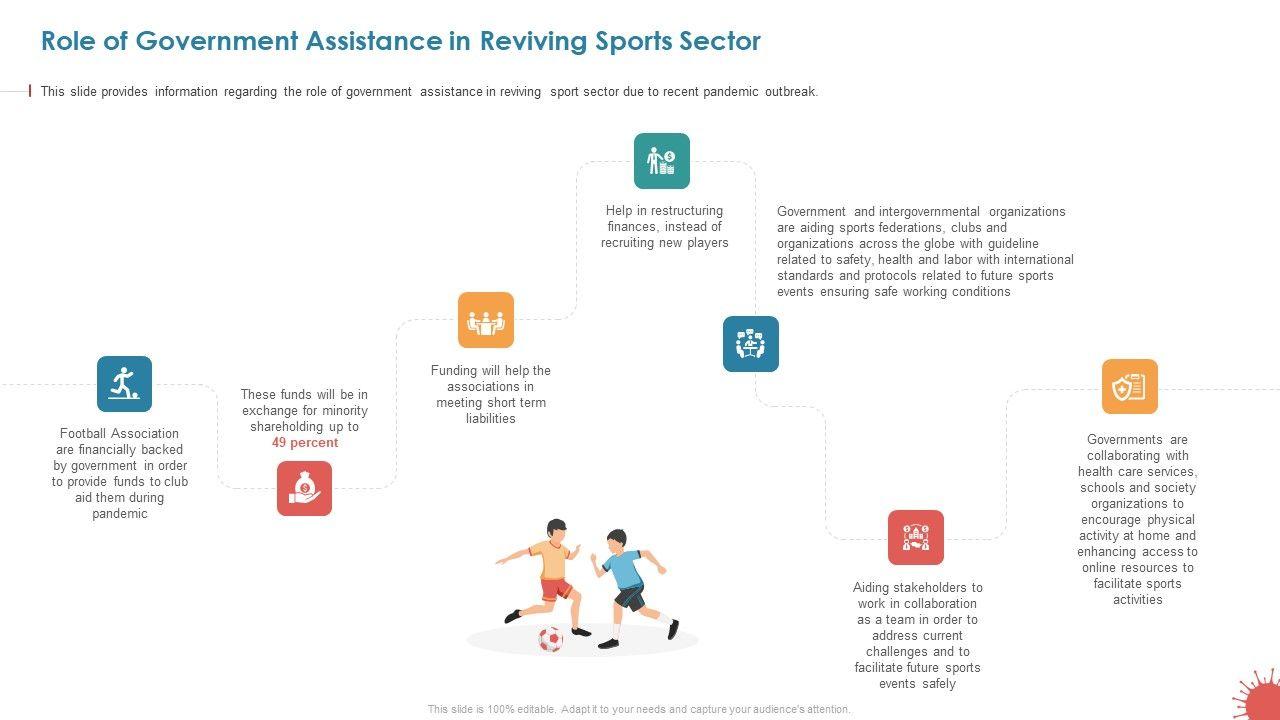 Role of Government Assistance in Reviving Sports Sector

This slide provides information regarding the role of government assistance in reviving sport sector due to recent pandemic outbreak.

Football Association are financially backed by government in order to provide funds to club aid them during pandemic

These funds will be in exchange for minority shareholding up to 49 percent

Funding will help the associations in meeting short term liabilities

Help in restructuring finances, instead of recruiting new players

Government and intergovernmental organizations are aiding sports federations, clubs and organizations across the globe with guideline related to safety, health and labor with international standards and protocols related to future sports events ensuring safe working conditions

Aiding stakeholders to work in collaboration as a team in order to address current challenges and to facilitate future sports events safely

Governments are collaborating with health care services, schools and society organizations to encourage physical activity at home and enhancing access to online resources to facilitate sports activities

This slide is 100% editable. Adapt it to your needs and capture your audience's attention.